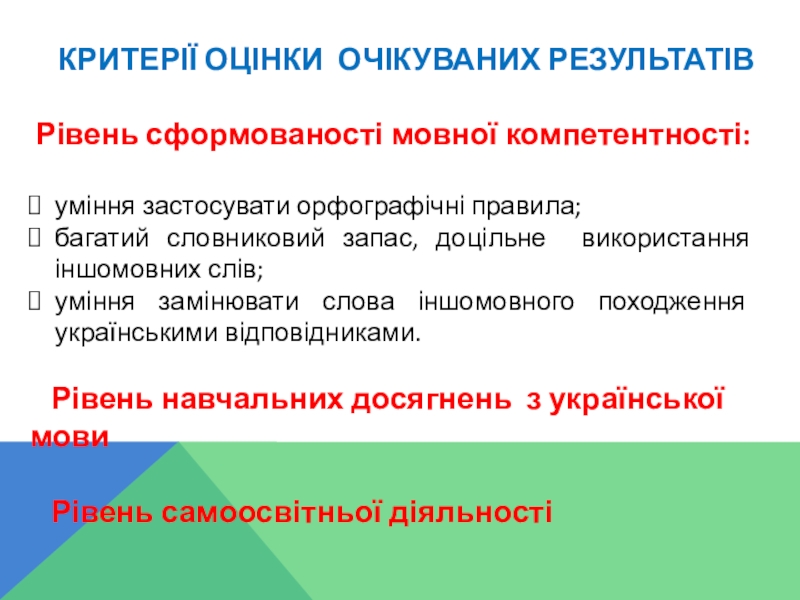 КРИТЕРІЇ ОЦІНКИ ОЧІКУВАНИХ РЕЗУЛЬТАТІВ

Рівень сформованості мовної компетентності:

 уміння застосувати орфографічні правила;
 багатий словниковий запас, доцільне використання іншомовних слів;
 уміння замінювати слова іншомовного походження українськими відповідниками.

Рівень навчальних досягнень з української мови

Рівень самоосвітньої діяльності